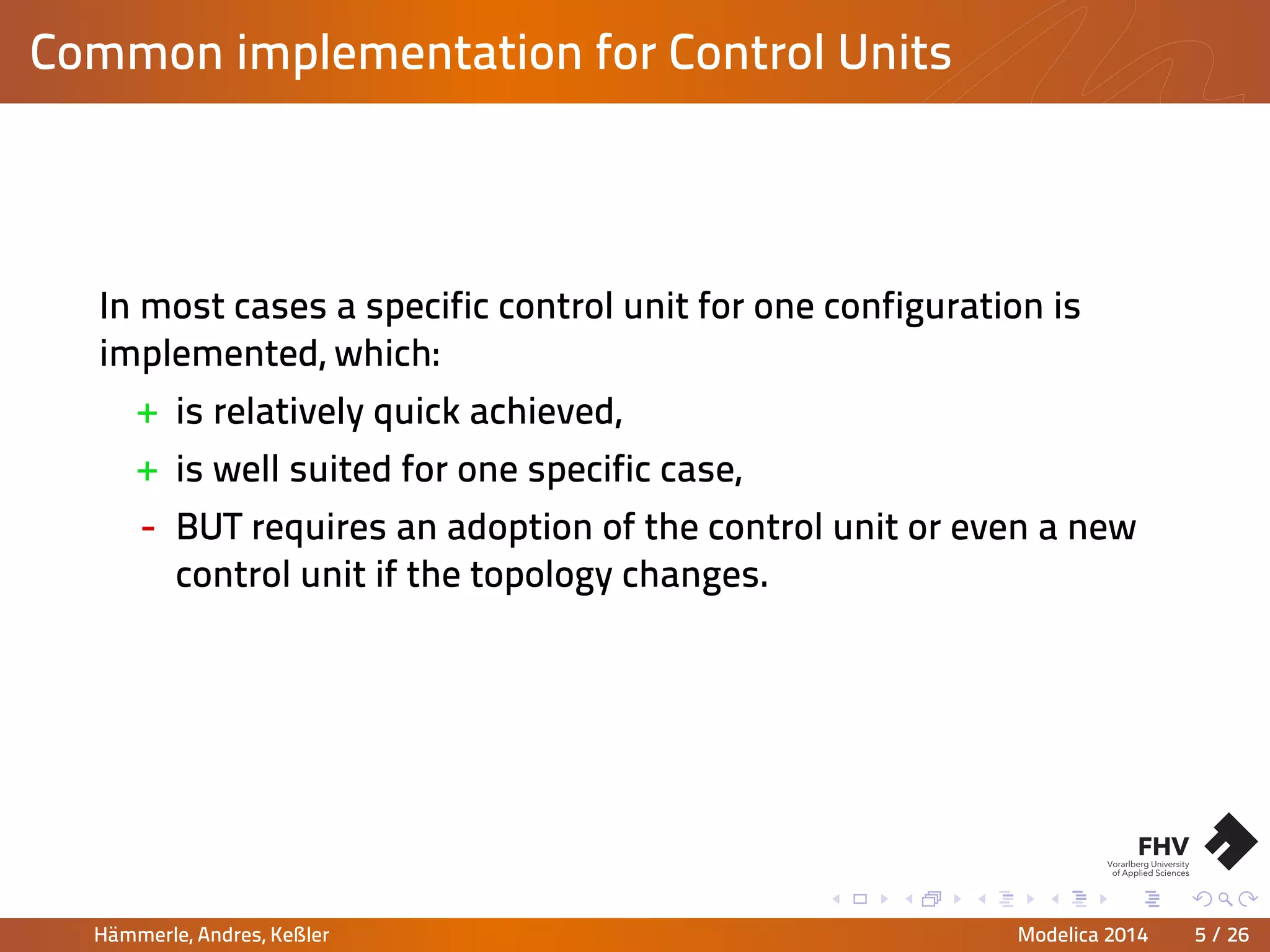 Common implementation for Control Units

In most cases a specific control unit for one configuration is implemented, which:

+ is relatively quick achieved,

+ is well suited for one specific case,

- BUT requires an adoption of the control unit or even a new control unit if the topology changes.

FHV
Vorarlberg University of Applied Sciences

Hämmerle, Andres, Keßler

Modelica 2014

5 / 26